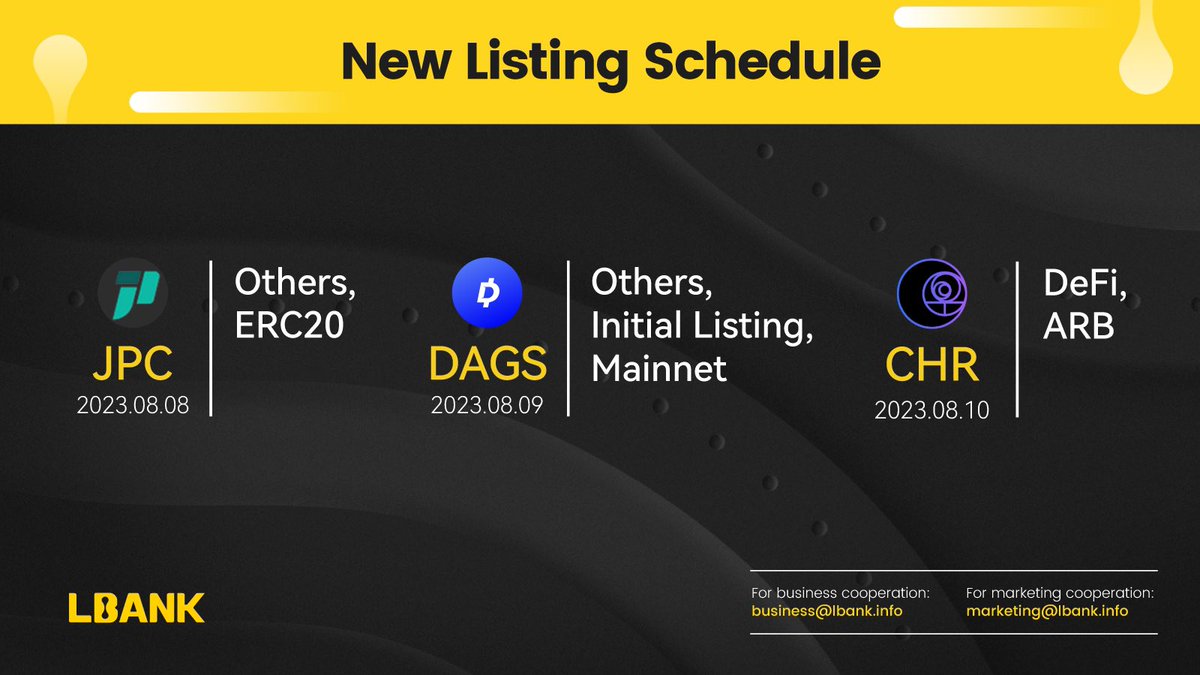 New Listing Schedule

JPC
2023.08.08

Others, ERC20

DAGS
2023.08.09

Others, Initial Listing, Mainnet

CHR
2023.08.10

DeFi, ARB

LBANK

For business cooperation:
business@lbank.info

For marketing cooperation:
marketing@lbank.info